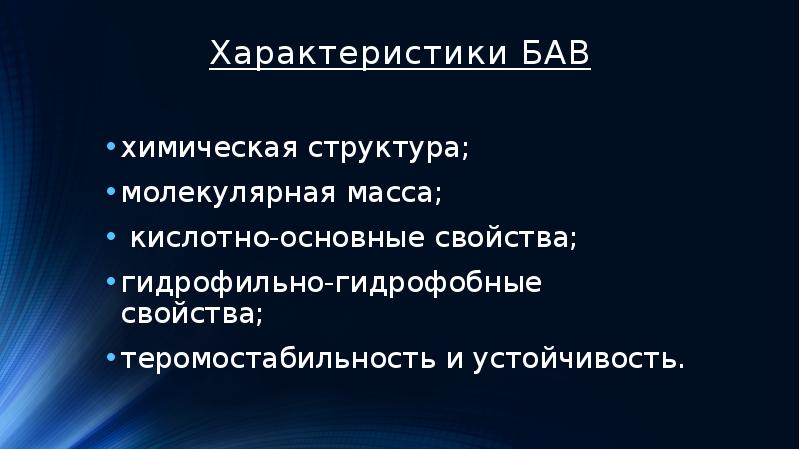 Характеристики БАВ

• химическая структура;
• молекулярная масса;
• кислотно-основные свойства;
• гидрофильно-гидрофобные свойства;
• теромостабильность и устойчивость.